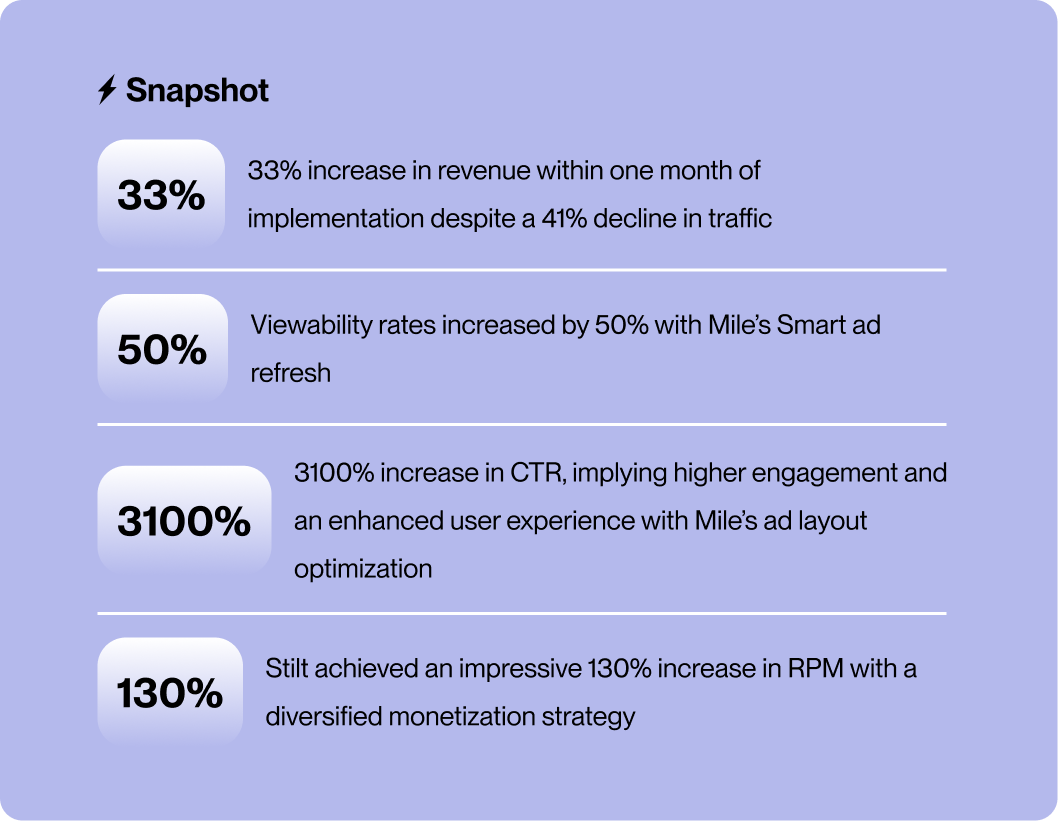 Snapshot

33%

33% increase in revenue within one month of implementation despite a 41% decline in traffic

50%

Viewability rates increased by 50% with Mile's Smart ad refresh

3100%

3100% increase in CTR, implying higher engagement and an enhanced user experience with Mile's ad layout optimization

130%

Stilt achieved an impressive 130% increase in RPM with a diversified monetization strategy